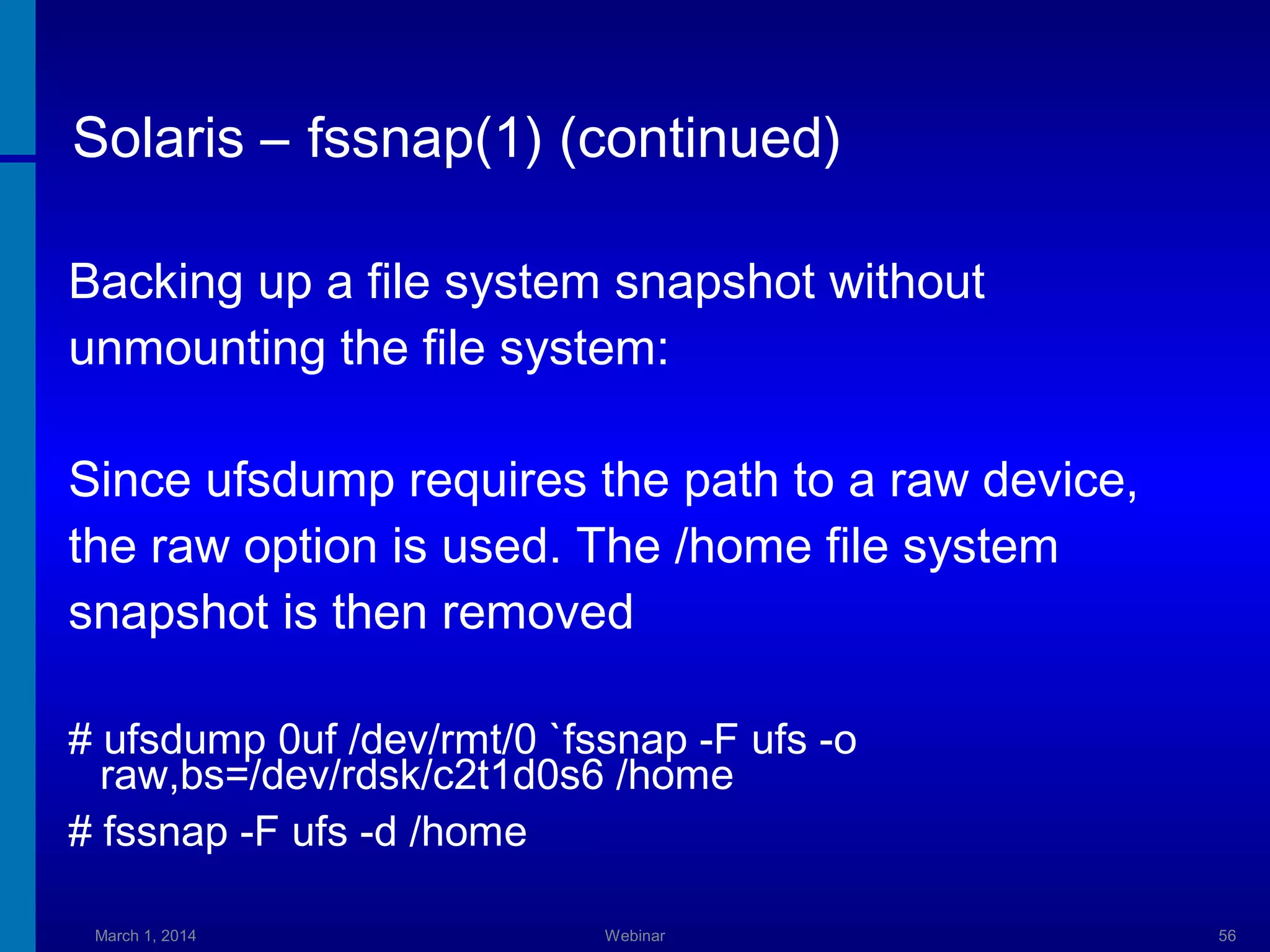 Solaris – fssnap(1) (continued)

Backing up a file system snapshot without unmounting the file system:

Since ufsdump requires the path to a raw device, the raw option is used. The /home file system snapshot is then removed

# ufsdump 0uf /dev/rmt/0 `fssnap -F ufs -o raw,bs=/dev/rdsk/c2t1d0s6 /home

# fssnap -F ufs -d /home

March 1, 2014 Webinar 56